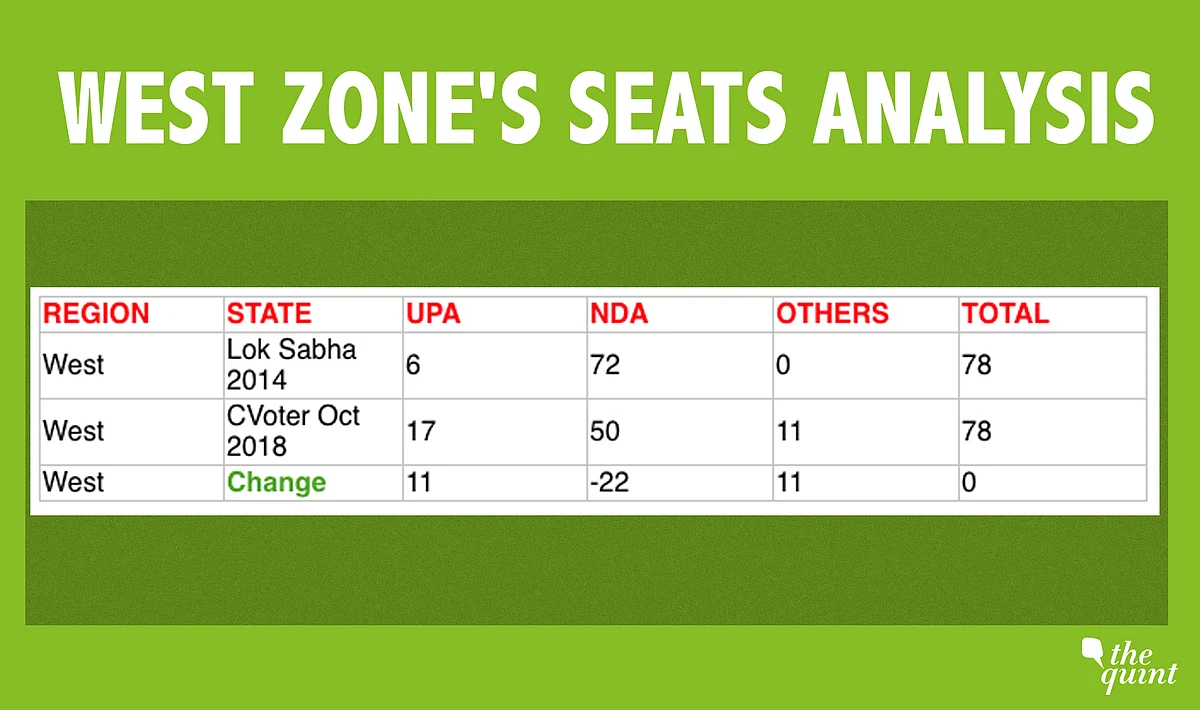 WEST ZONE'S SEATS ANALYSIS

| REGION | STATE | UPA | NDA | OTHERS | TOTAL |
|---|---|---|---|---|---|
| West | Lok Sabha 2014 | 6 | 72 | 0 | 78 |
| West | CVoter Oct 2018 | 17 | 50 | 11 | 78 |
| West | Change | 11 | -22 | 11 | 0 |

the quint